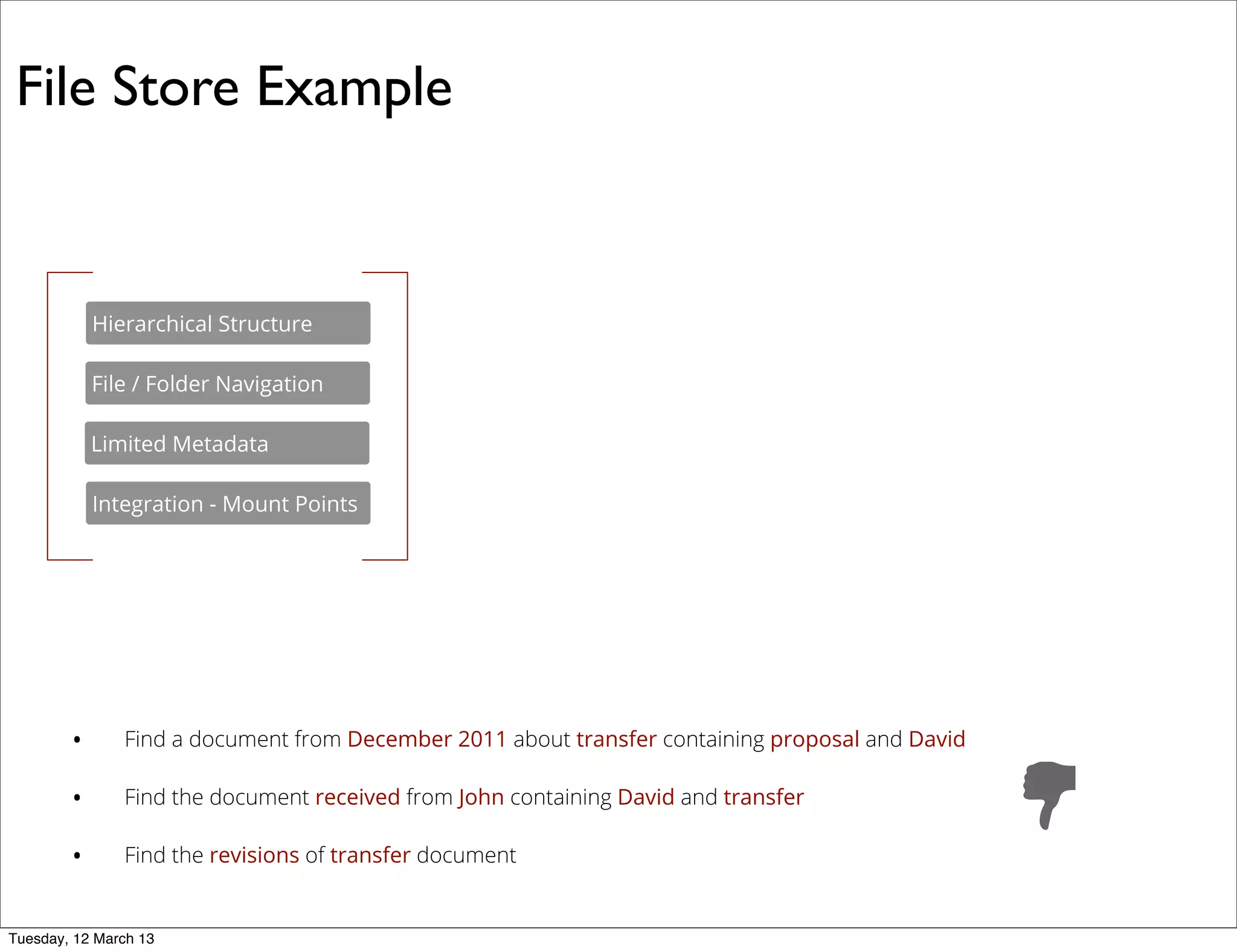 File Store Example

Hierarchical Structure

File / Folder Navigation

Limited Metadata

Integration - Mount Points

• Find a document from December 2011 about transfer containing proposal and David

• Find the document received from John containing David and transfer

• Find the revisions of transfer document

Tuesday, 12 March 13